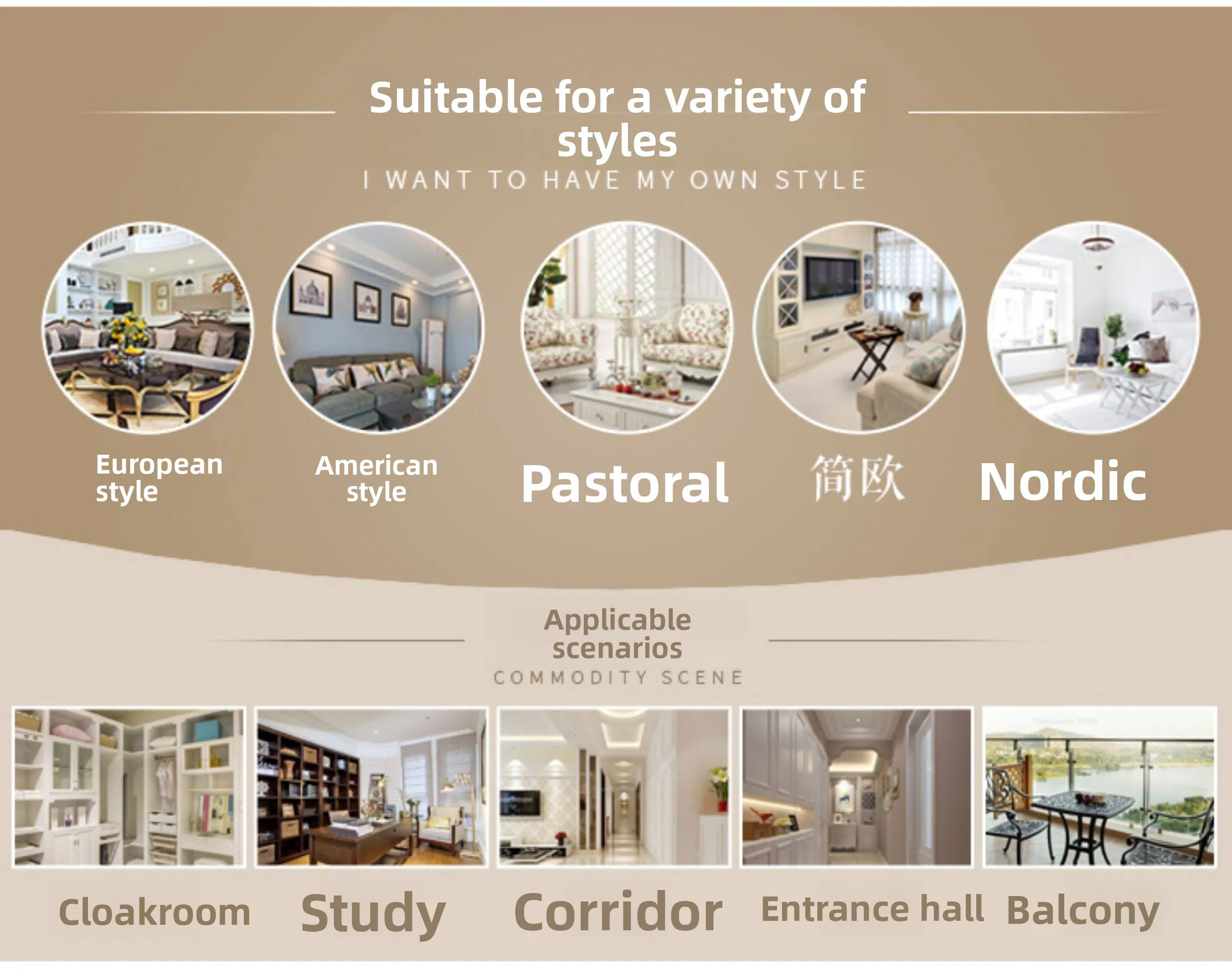 Suitable for a variety of styles
I WANT TO HAVE MY OWN STYLE

European style

American style

Pastoral

简欧

Nordic

Applicable scenarios
COMMODITY SCENE

Cloakroom

Study

Corridor

Entrance hall

Balcony